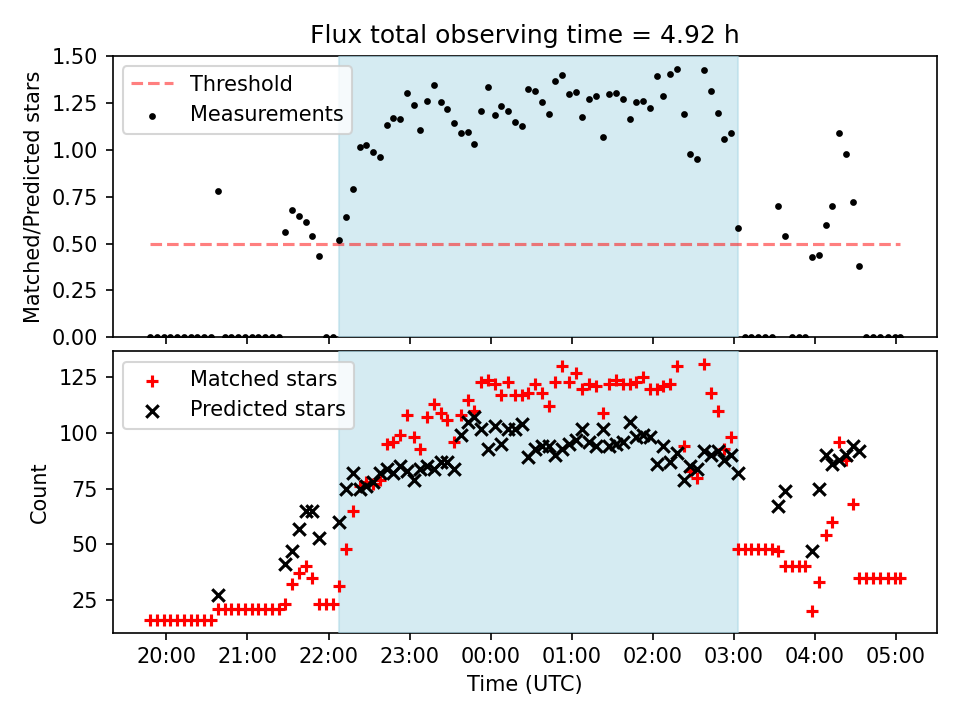 Flux total observing time = 4.92 h

Threshold
Measurements

Matched/Predicted stars

1.50
1.25
1.00
0.75
0.50
0.25
0.00

Matched stars
Predicted stars

Count

125
100
75
50
25

20:00
21:00
22:00
23:00
00:00
01:00
02:00
03:00
04:00
05:00

Time (UTC)